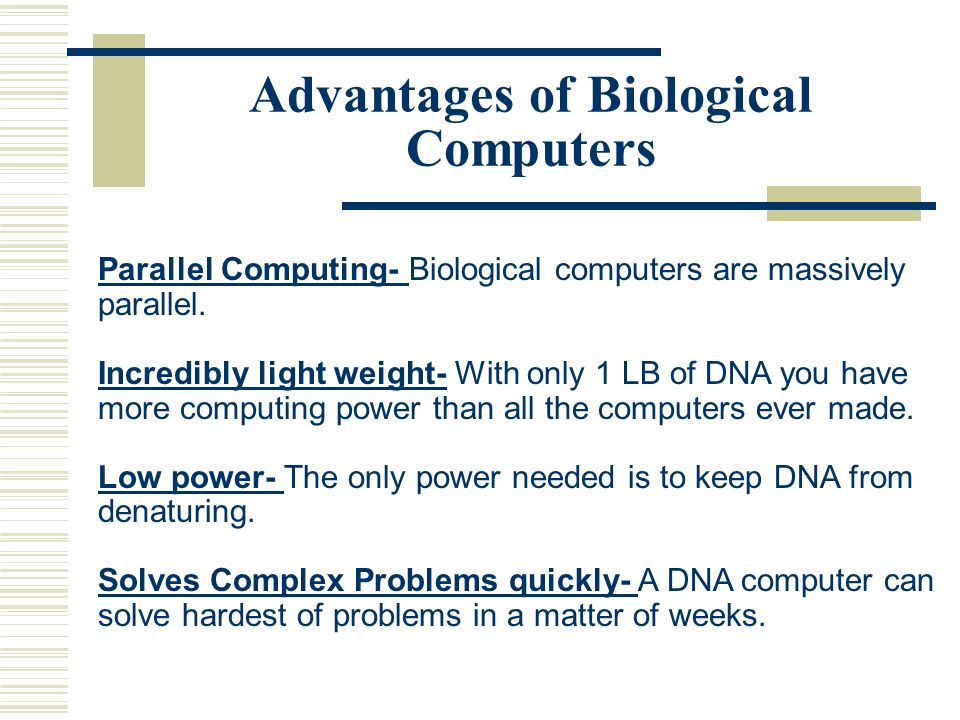 Advantages of Biological Computers

Parallel Computing- Biological computers are massively parallel.

Incredibly light weight- With only 1 LB of DNA you have more computing power than all the computers ever made.

Low power- The only power needed is to keep DNA from denaturing.

Solves Complex Problems quickly- A DNA computer can solve hardest of problems in a matter of weeks.